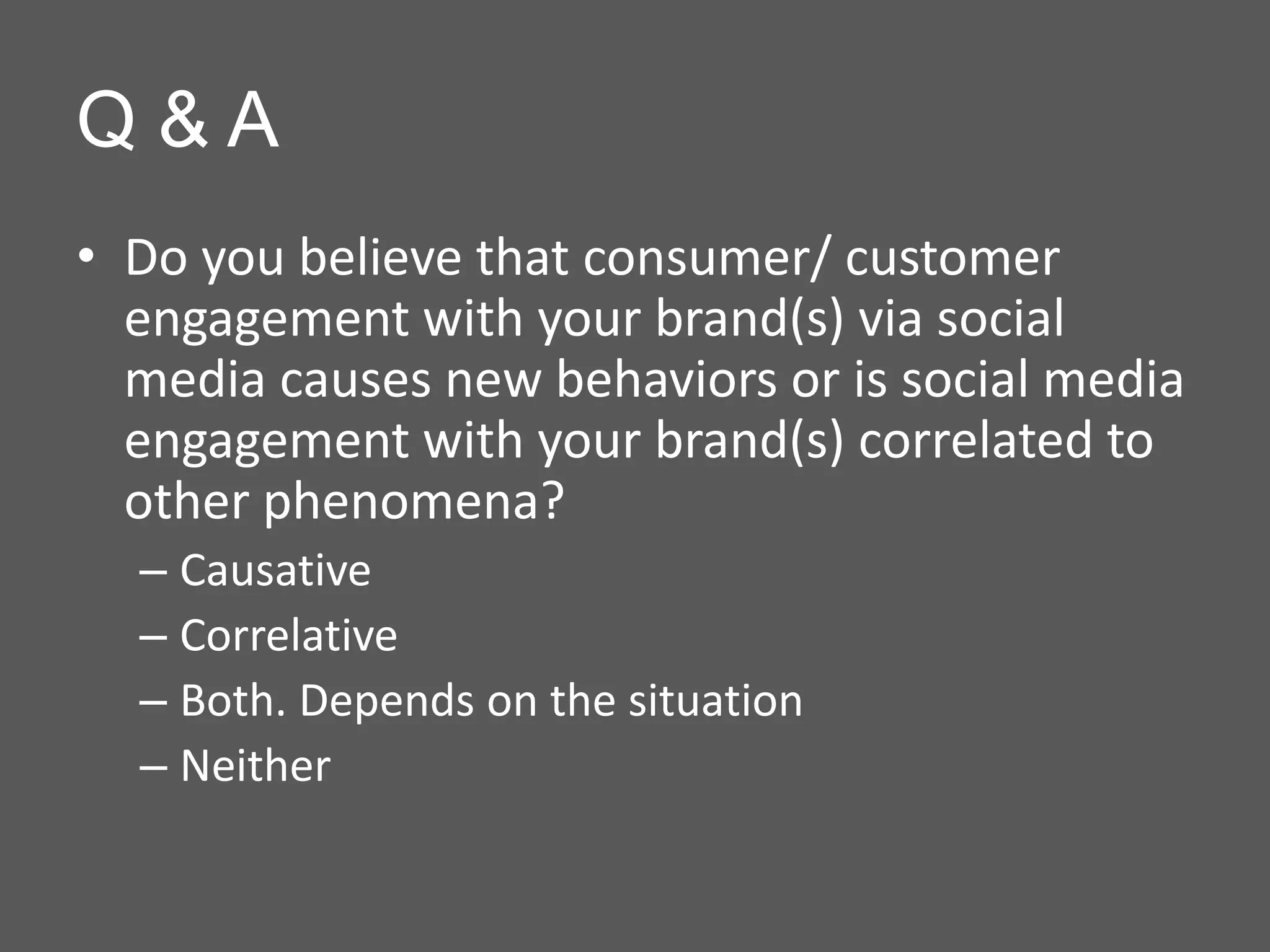 Q & A

• Do you believe that consumer/ customer engagement with your brand(s) via social media causes new behaviors or is social media engagement with your brand(s) correlated to other phenomena?
– Causative
– Correlative
– Both. Depends on the situation
– Neither